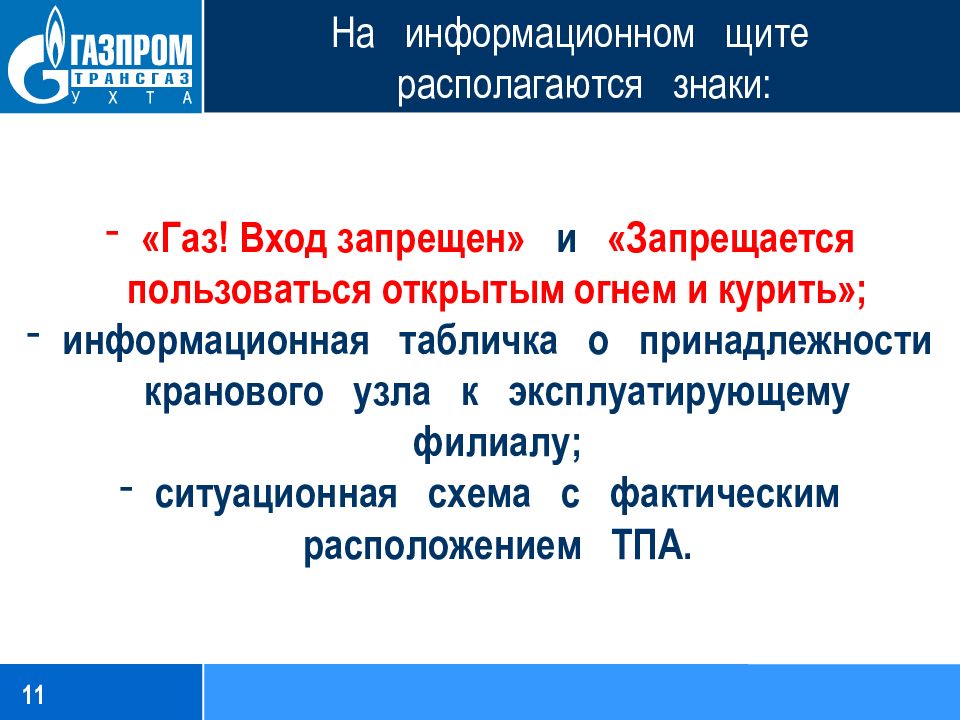 ГАЗПРОМ
ТРАНСГАЗ
УХТА

На информационном щите располагаются знаки:

- «Газ! Вход запрещен» и «Запрещается пользоваться открытым огнем и курить»;
- информационная табличка о принадлежности кранового узла к эксплуатирующему филиалу;
- ситуационная схема с фактическим расположением ТПА.

11